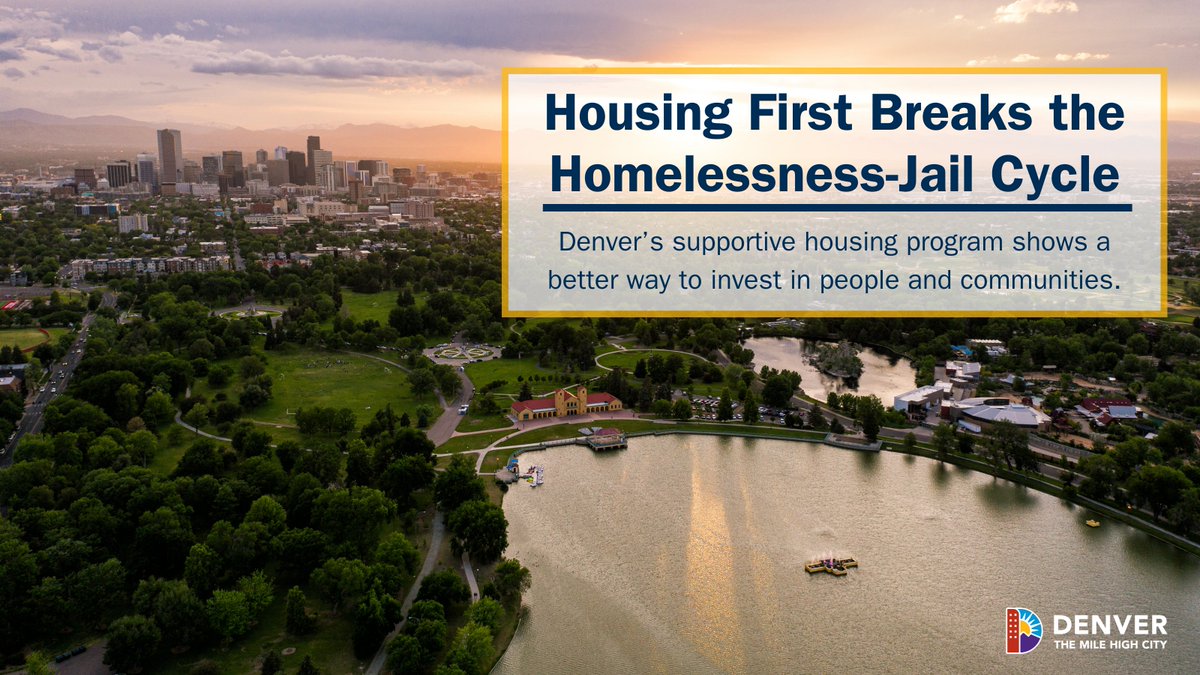 Housing First Breaks the Homelessness-Jail Cycle

Denver's supportive housing program shows a better way to invest in people and communities.

DENVER
THE MILE HIGH CITY